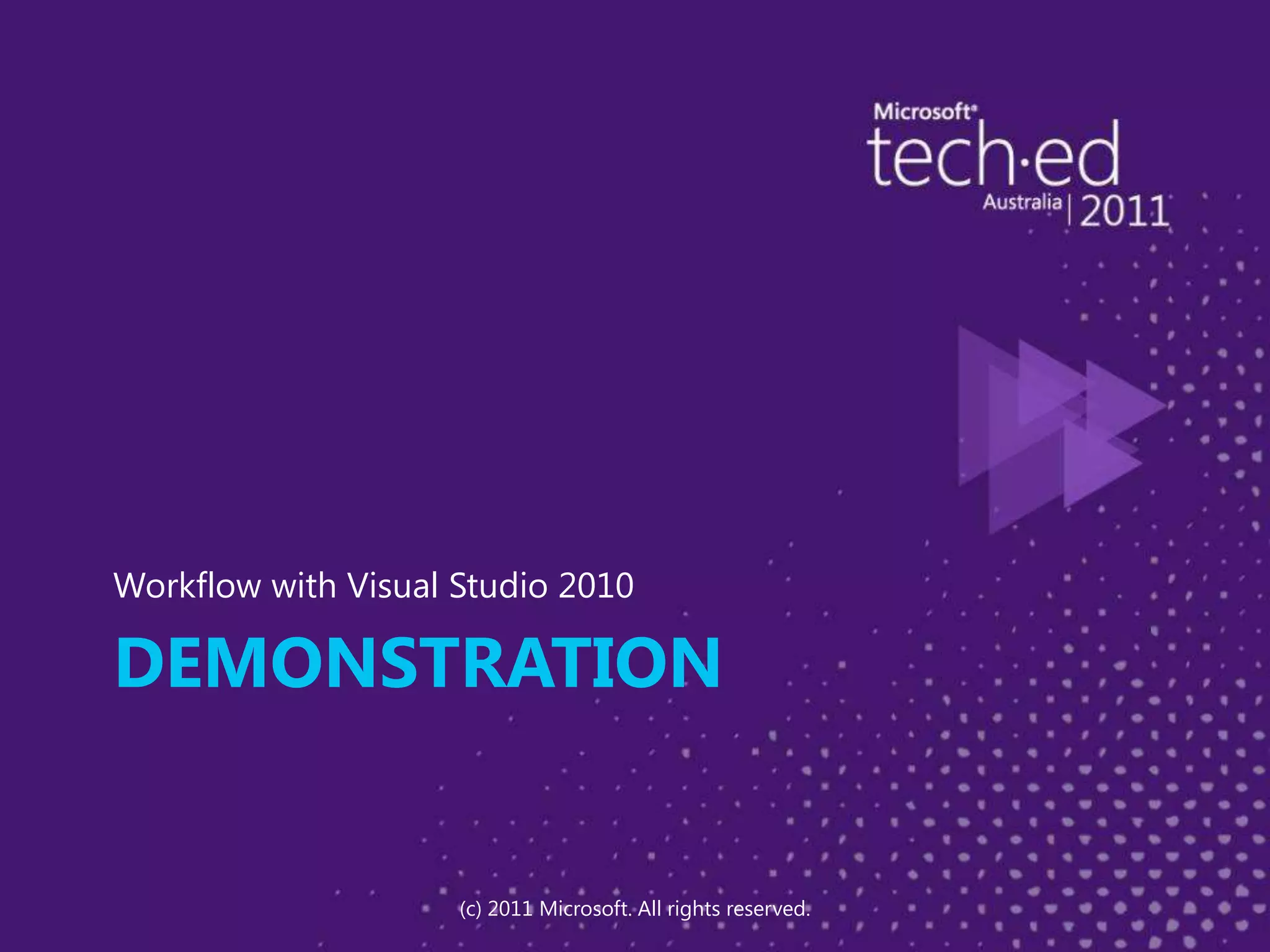 Microsoft®
tech·ed
Australia | 2011

Workflow with Visual Studio 2010

DEMONSTRATION

(c) 2011 Microsoft. All rights reserved.